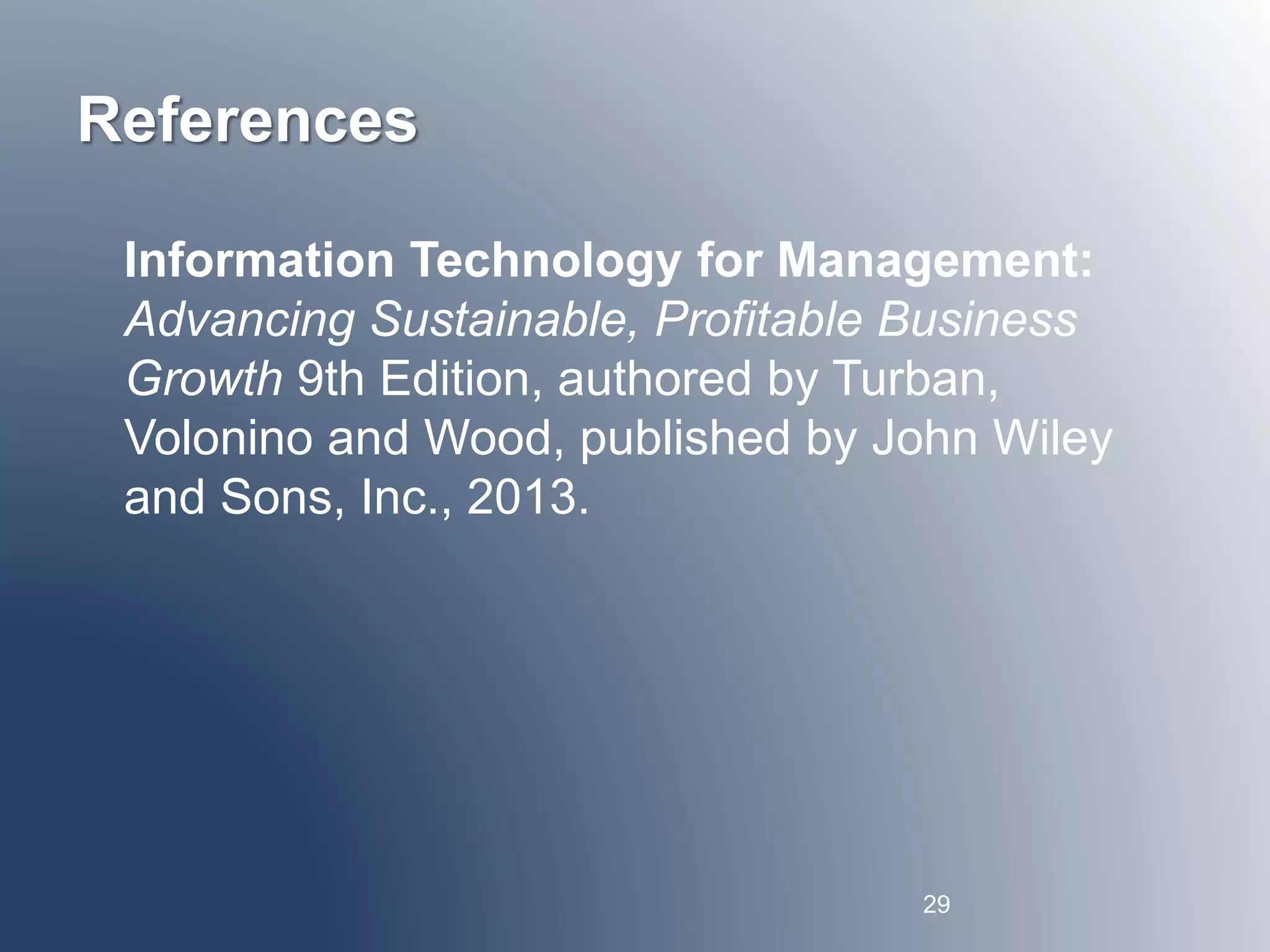 References

Information Technology for Management: Advancing Sustainable, Profitable Business Growth 9th Edition, authored by Turban, Volonino and Wood, published by John Wiley and Sons, Inc., 2013.

29